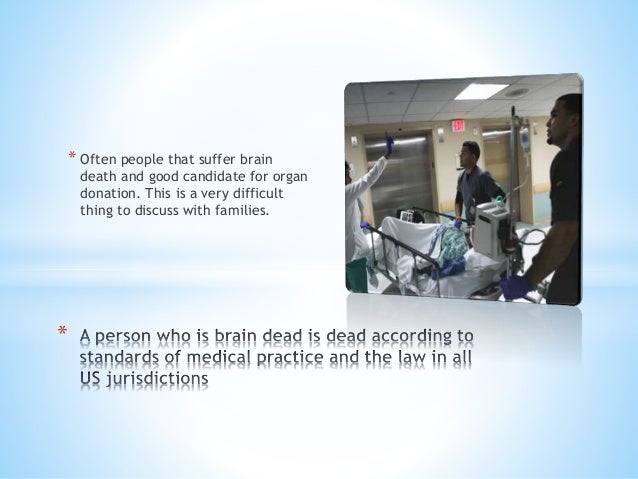 * Often people that suffer brain death and good candidate for organ donation. This is a very difficult thing to discuss with families.

EXIT

* A person who is brain dead is dead according to standards of medical practice and the law in all US jurisdictions